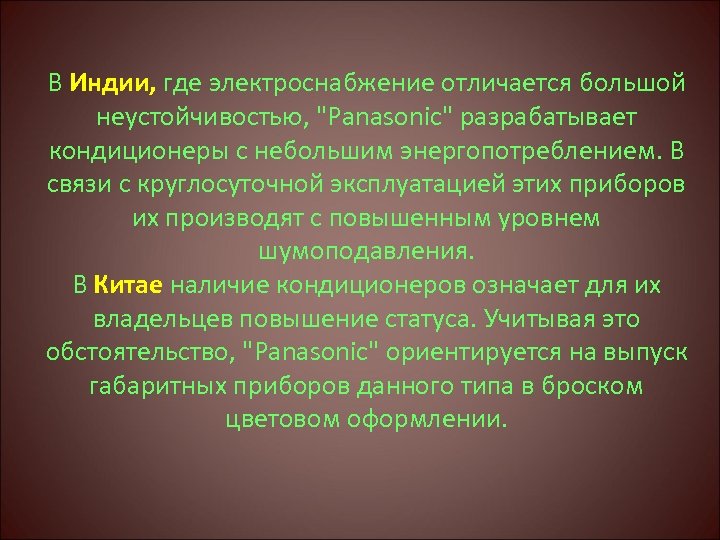 В Индии, где электроснабжение отличается большой неустойчивостью, "Panasonic" разрабатывает кондиционеры с небольшим энергопотреблением. В связи с круглосуточной эксплуатацией этих приборов их производят с повышенным уровнем шумоподавления.
В Китае наличие кондиционеров означает для их владельцев повышение статуса. Учитывая это обстоятельство, "Panasonic" ориентируется на выпуск габаритных приборов данного типа в броском цветовом оформлении.